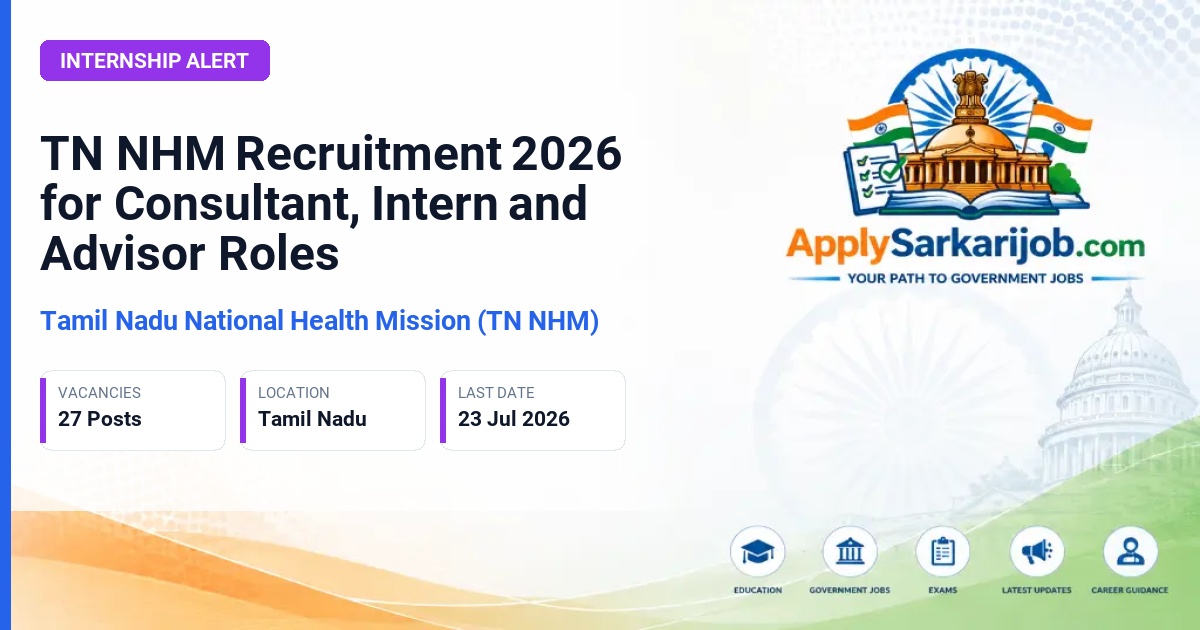 INTERNSHIP ALERT

TN NHM Recruitment 2026 for Consultant, Intern and Advisor Roles

Tamil Nadu National Health Mission (TN NHM)

VACANCIES
27 Posts

LOCATION
Tamil Nadu

LAST DATE
23 Jul 2026

ApplySarkarijob.com
YOUR PATH TO GOVERNMENT JOBS

EDUCATION
GOVERNMENT JOBS
EXAMS
LATEST UPDATES
CAREER GUIDANCE